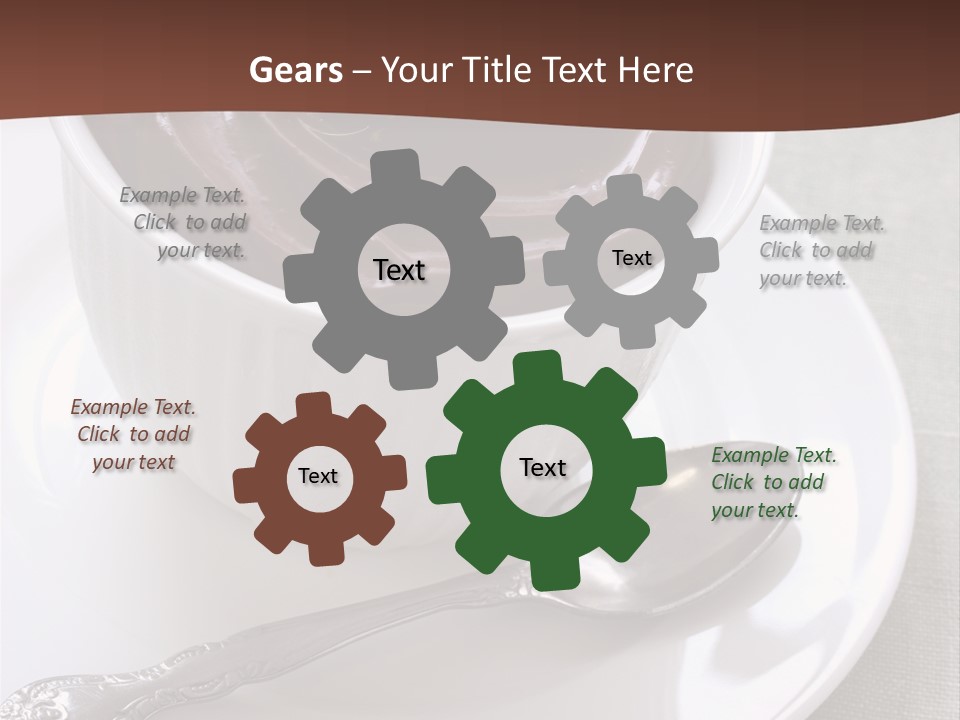 Gears – Your Title Text Here

Example Text. Click to add your text.

Text

Text

Example Text. Click to add your text.

Example Text. Click to add your text

Text

Text

Example Text. Click to add your text.